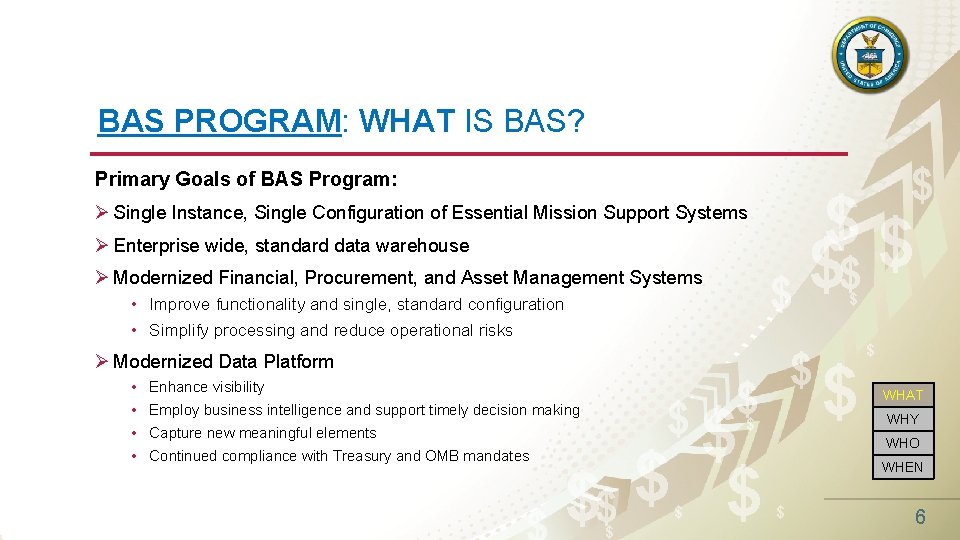 DEPARTMENT OF COMMERCE
UNITED STATES OF AMERICA

BAS PROGRAM: WHAT IS BAS?

Primary Goals of BAS Program:

➢ Single Instance, Single Configuration of Essential Mission Support Systems

➢ Enterprise wide, standard data warehouse

➢ Modernized Financial, Procurement, and Asset Management Systems

• Improve functionality and single, standard configuration
• Simplify processing and reduce operational risks

➢ Modernized Data Platform

• Enhance visibility
• Employ business intelligence and support timely decision making
• Capture new meaningful elements
• Continued compliance with Treasury and OMB mandates

WHAT
WHY
WHO
WHEN

6